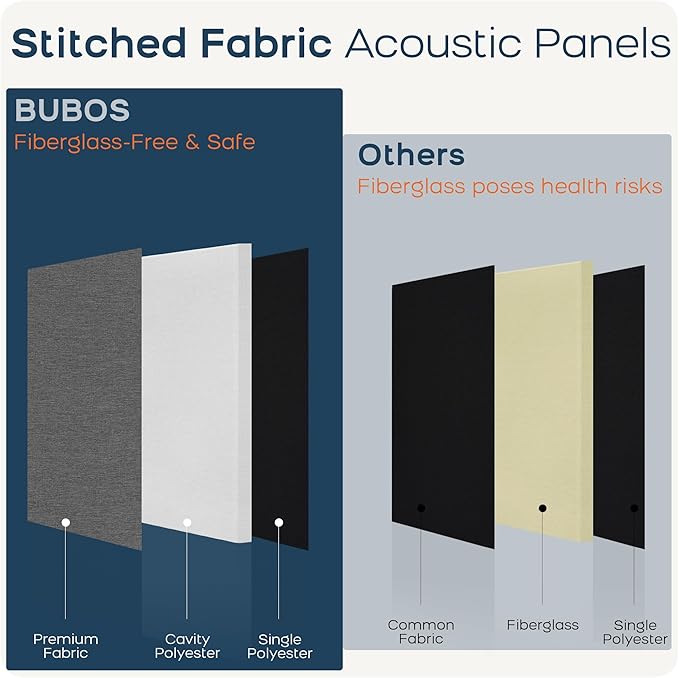 Stitched Fabric Acoustic Panels

BUBOS
Fiberglass-Free & Safe

Premium Fabric

Cavity Polyester

Single Polyester

Others
Fiberglass poses health risks

Common Fabric

Fiberglass

Single Polyester